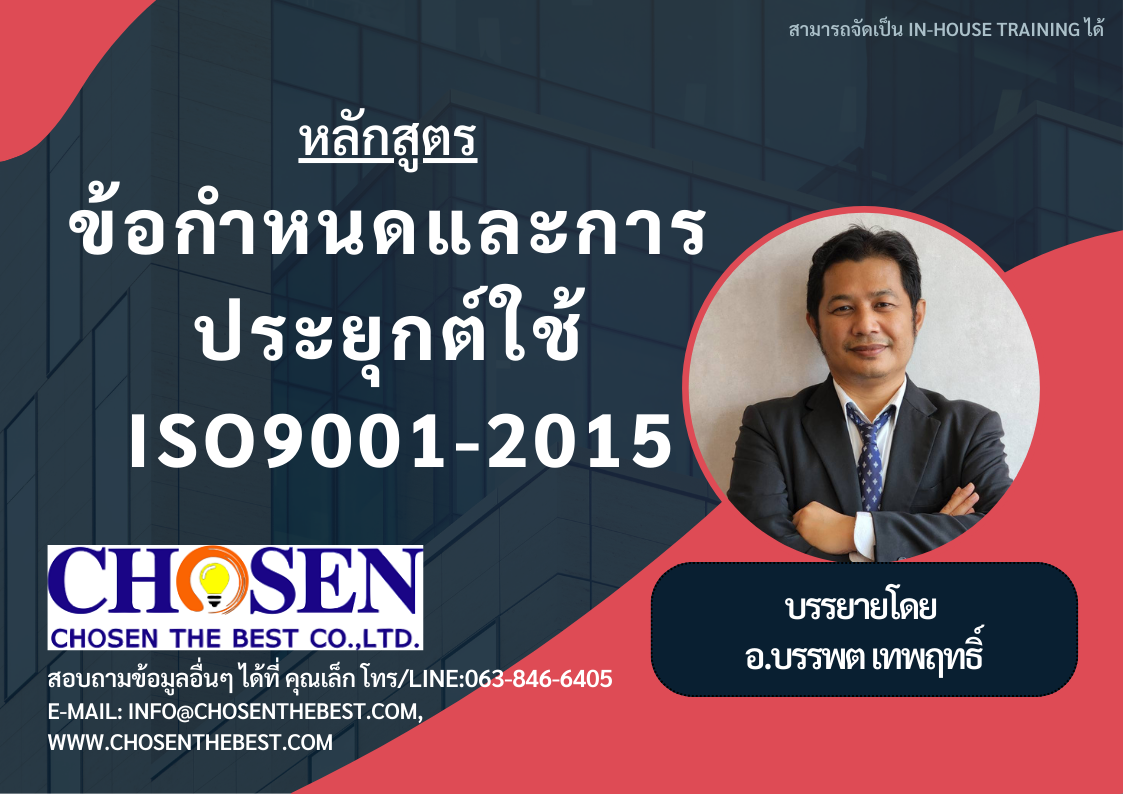 สามารถจัดเป็น IN-HOUSE TRAINING ได้

หลักสูตร

ข้อกำหนดและการประยุกต์ใช้ ISO9001-2015

CHOSEN

CHOSEN THE BEST CO.,LTD.

สอบถามข้อมูลอื่นๆ ได้ที่ คุณเล็ก โทร/LINE:063-846-6405
E-MAIL: INFO@CHOSENTHEBEST.COM,
WWW.CHOSENTHEBEST.COM

บรรยายโดย
อ.บรรพต เทพฤทธิ์